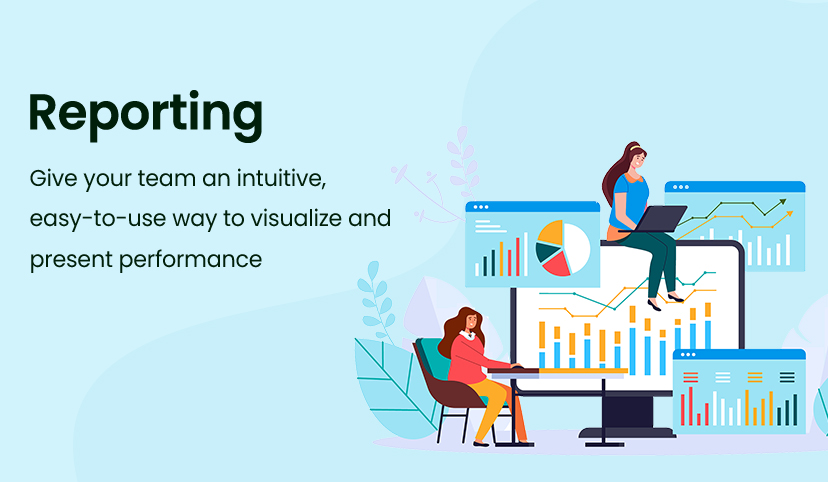 Reporting

Give your team an intuitive, easy-to-use way to visualize and present performance